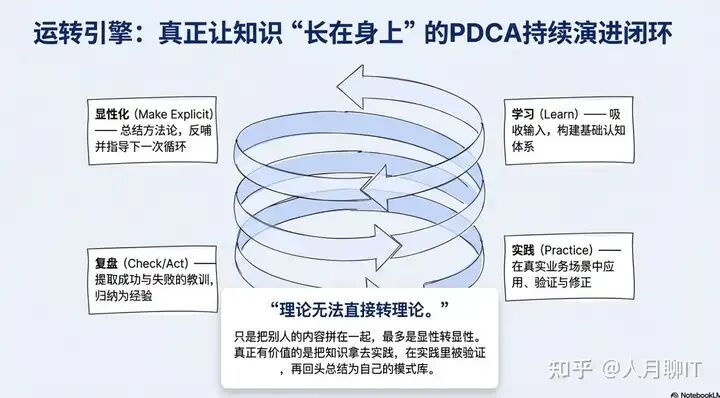 运转引擎：真正让知识“长在身上”的PDCA持续演进闭环

显性化 (Make Explicit) —— 总结方法论，反哺并指导下一次循环

学习 (Learn) —— 吸收输入，构建基础认知体系

复盘 (Check/Act) —— 提取成功与失败的教训，归纳为经验

实践 (Practice) —— 在真实业务场景中应用、验证与修正

“理论无法直接转理论。”

只是把别人的内容拼在一起，最多是显性转显性。真正有价值的是把知识拿去实践，在实践里被验证，再回头总结为自己的模式库。

知乎 @人月聊IT

NotebookLM